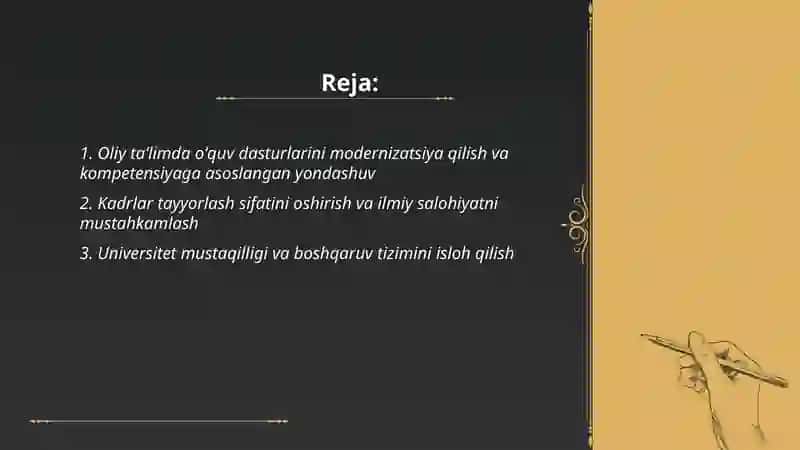 Reja:

1. Oliy ta'limda o'quv dasturlarini modernizatsiya qilish va kompetensiyaga asoslangan yondashuv

2. Kadrlar tayyorlash sifatini oshirish va ilmiy salohiyatni mustahkamlash

3. Universitet mustaqilligi va boshqaruv tizimini isloh qilish